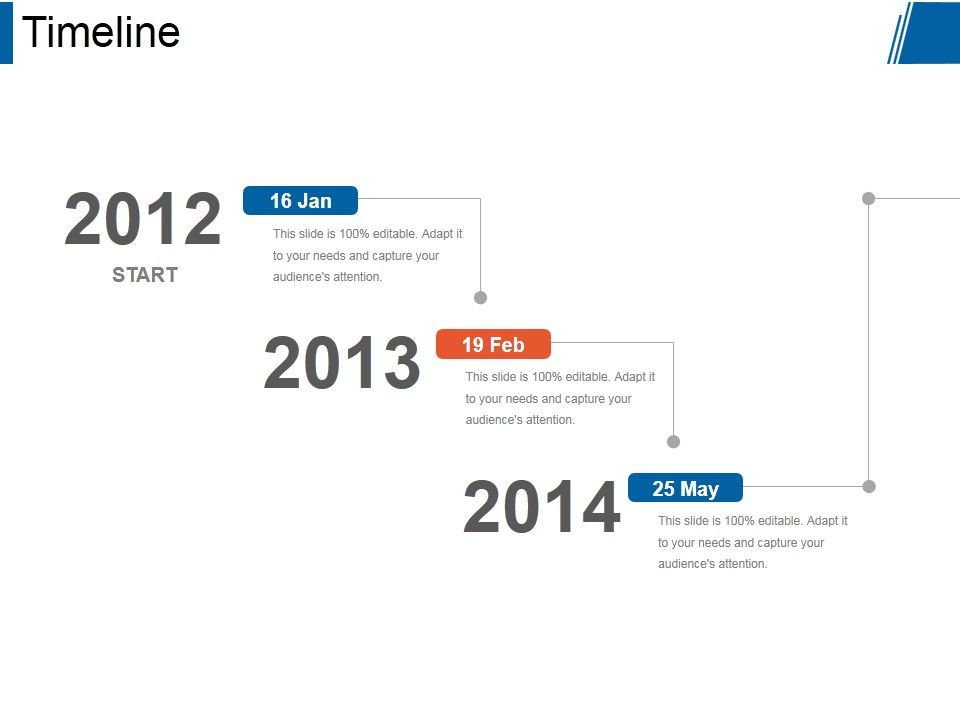 Timeline

2012
START

16 Jan
This slide is 100% editable. Adapt it to your needs and capture your audience's attention.

2013

19 Feb
This slide is 100% editable. Adapt it to your needs and capture your audience's attention.

2014

25 May
This slide is 100% editable. Adapt it to your needs and capture your audience's attention.